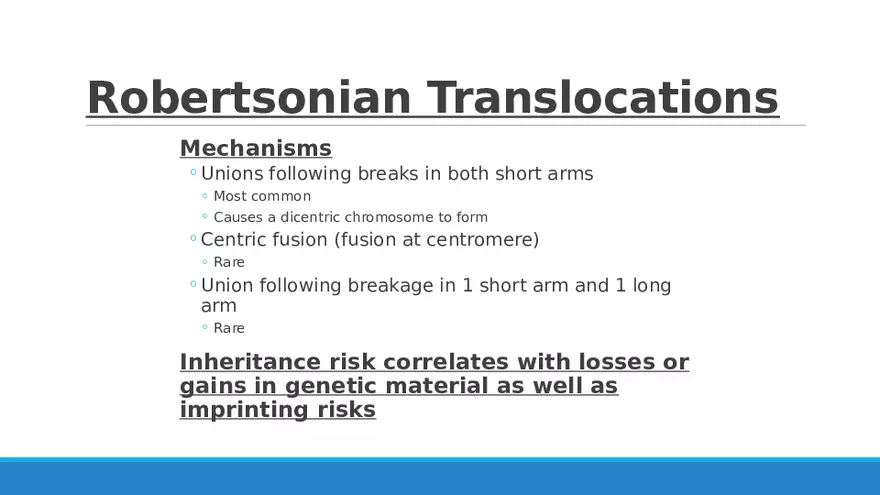 Robertsonian Translocations

Mechanisms

◦ Unions following breaks in both short arms
  ◦ Most common
  ◦ Causes a dicentric chromosome to form
◦ Centric fusion (fusion at centromere)
  ◦ Rare
◦ Union following breakage in 1 short arm and 1 long arm
  ◦ Rare

Inheritance risk correlates with losses or gains in genetic material as well as imprinting risks